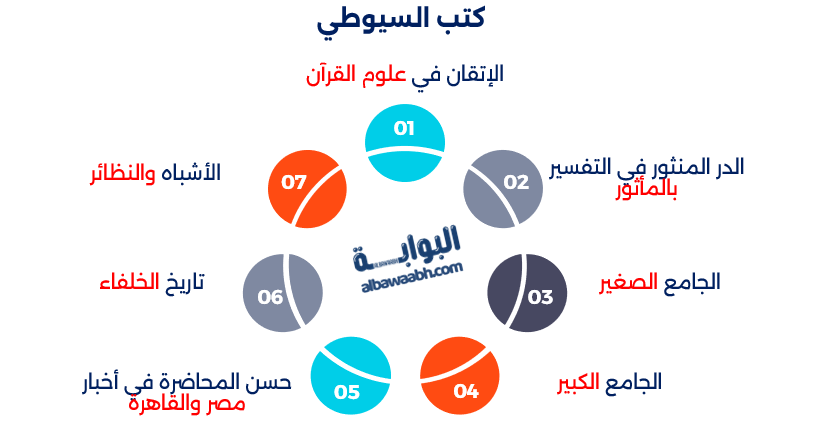 كتب السيوطي

01
الإتقان في علوم القرآن

02
الدر المنثور في التفسير بالمأثور

03
الجامع الصغير

04
الجامع الكبير

05
حسن المحاضرة في أخبار مصر والقاهرة

06
تاريخ الخلفاء

07
الأشباه والنظائر

البوابة
albawaabh.com